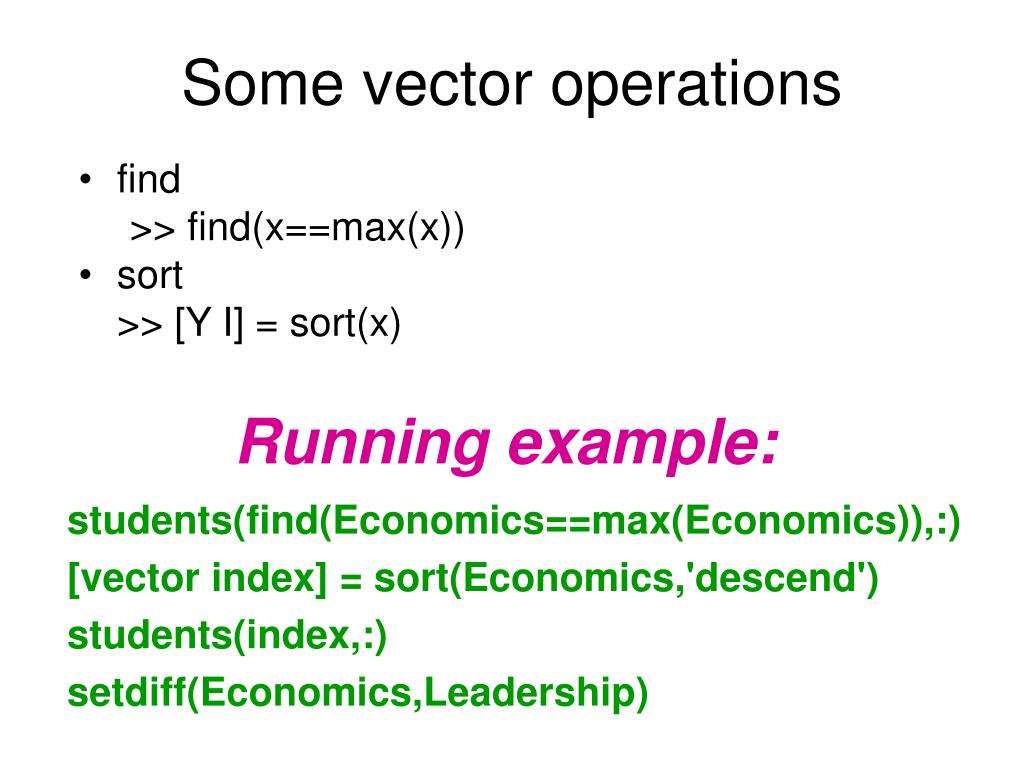 Some vector operations

• find
>> find(x==max(x))
• sort
>> [Y I] = sort(x)

Running example:

students(find(Economics==max(Economics)),:)
[vector index] = sort(Economics,'descend')
students(index,:)
setdiff(Economics,Leadership)